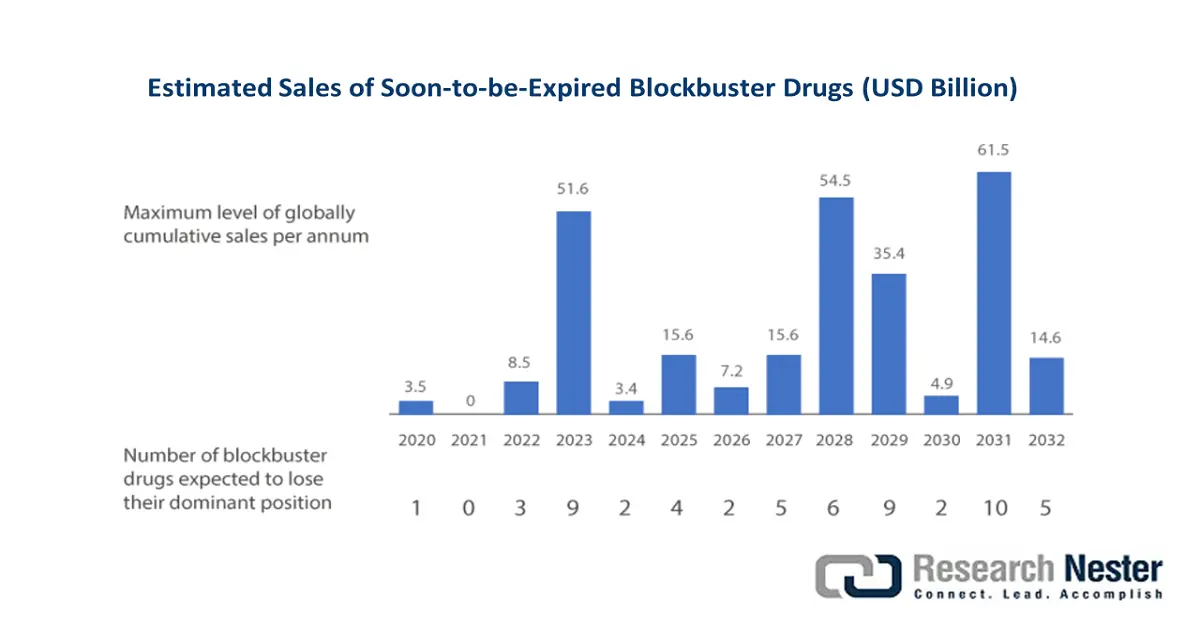 Estimated Sales of Soon-to-be-Expired Blockbuster Drugs (USD Billion)

Maximum level of globally cumulative sales per annum

3.5
0
8.5
51.6
3.4
15.6
7.2
15.6
54.5
35.4
4.9
61.5
14.6

2020 2021 2022 2023 2024 2025 2026 2027 2028 2029 2030 2031 2032

Number of blockbuster drugs expected to lose their dominant position

1 0 3 9 2 4 2 5 6 9 2 10 5

Research Nester
Connect. Lead. Accomplish